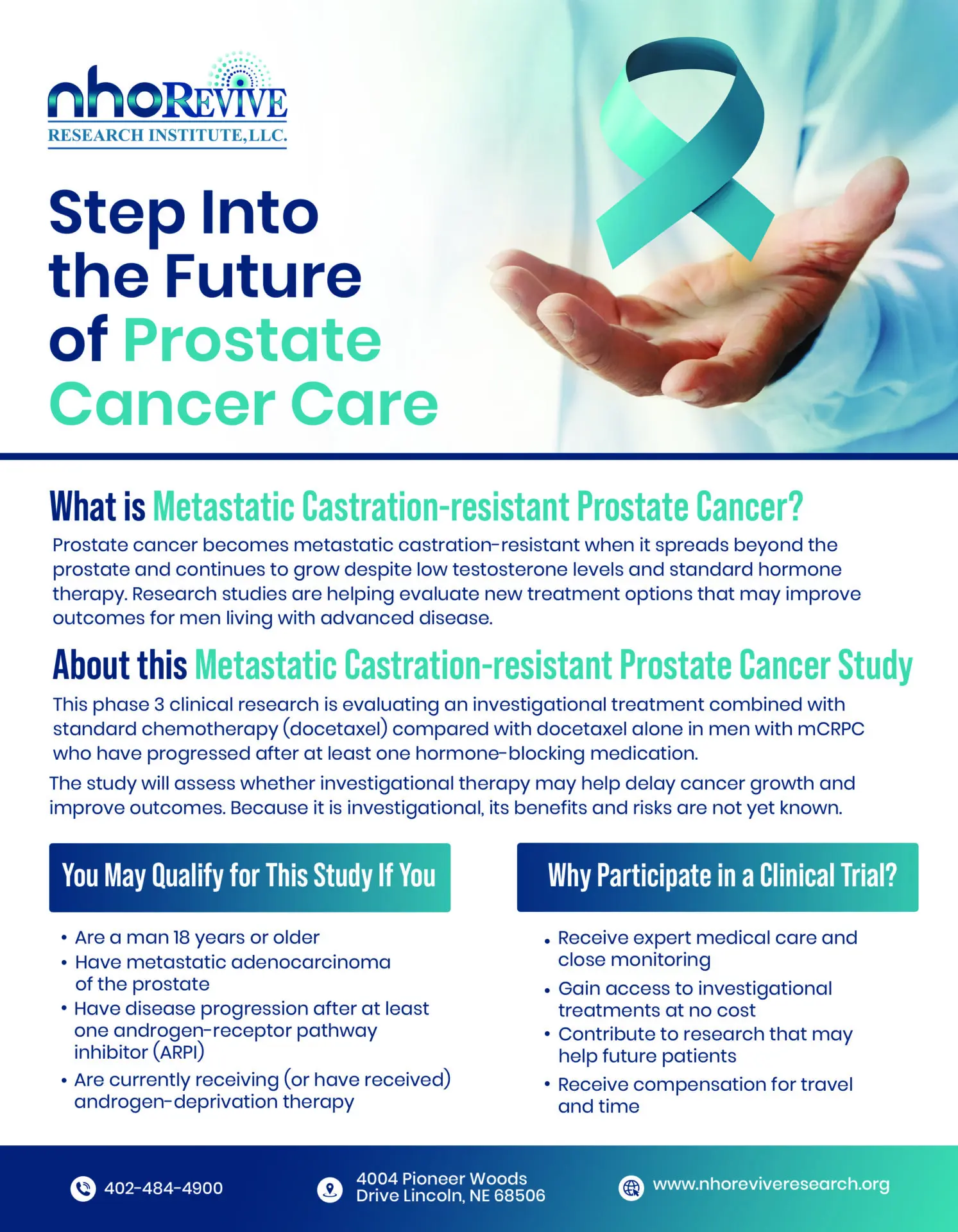 nhoREVIVE
RESEARCH INSTITUTE, LLC.

Step Into the Future of Prostate Cancer Care

What is Metastatic Castration-resistant Prostate Cancer?

Prostate cancer becomes metastatic castration-resistant when it spreads beyond the prostate and continues to grow despite low testosterone levels and standard hormone therapy. Research studies are helping evaluate new treatment options that may improve outcomes for men living with advanced disease.

About this Metastatic Castration-resistant Prostate Cancer Study

This phase 3 clinical research is evaluating an investigational treatment combined with standard chemotherapy (docetaxel) compared with docetaxel alone in men with mCRPC who have progressed after at least one hormone-blocking medication.

The study will assess whether investigational therapy may help delay cancer growth and improve outcomes. Because it is investigational, its benefits and risks are not yet known.

You May Qualify for This Study If You

• Are a man 18 years or older
• Have metastatic adenocarcinoma of the prostate
• Have disease progression after at least one androgen-receptor pathway inhibitor (ARPI)
• Are currently receiving (or have received) androgen-deprivation therapy

Why Participate in a Clinical Trial?

• Receive expert medical care and close monitoring
• Gain access to investigational treatments at no cost
• Contribute to research that may help future patients
• Receive compensation for travel and time

402-484-4900

4004 Pioneer Woods Drive Lincoln, NE 68506

www.nhoreviveresearch.org